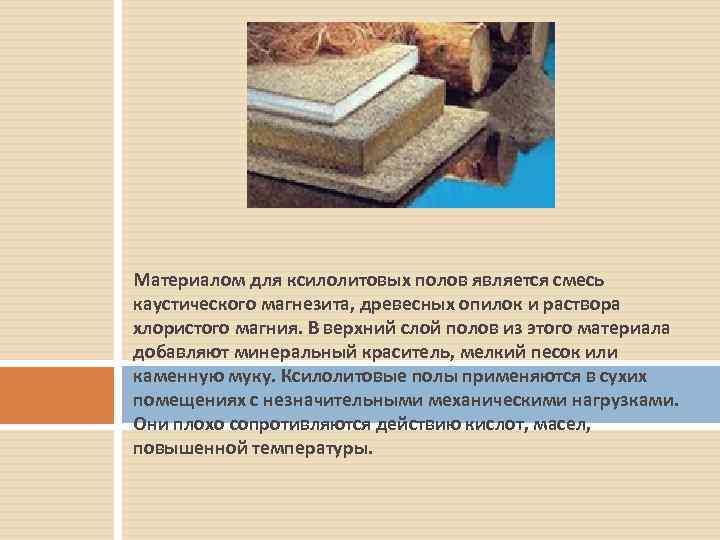 Материалом для ксилолитовых полов является смесь каустического магнезита, древесных опилок и раствора хлористого магния. В верхний слой полов из этого материала добавляют минеральный краситель, мелкий песок или каменную муку. Ксилолитовые полы применяются в сухих помещениях с незначительными механическими нагрузками. Они плохо сопротивляются действию кислот, масел, повышенной температуры.